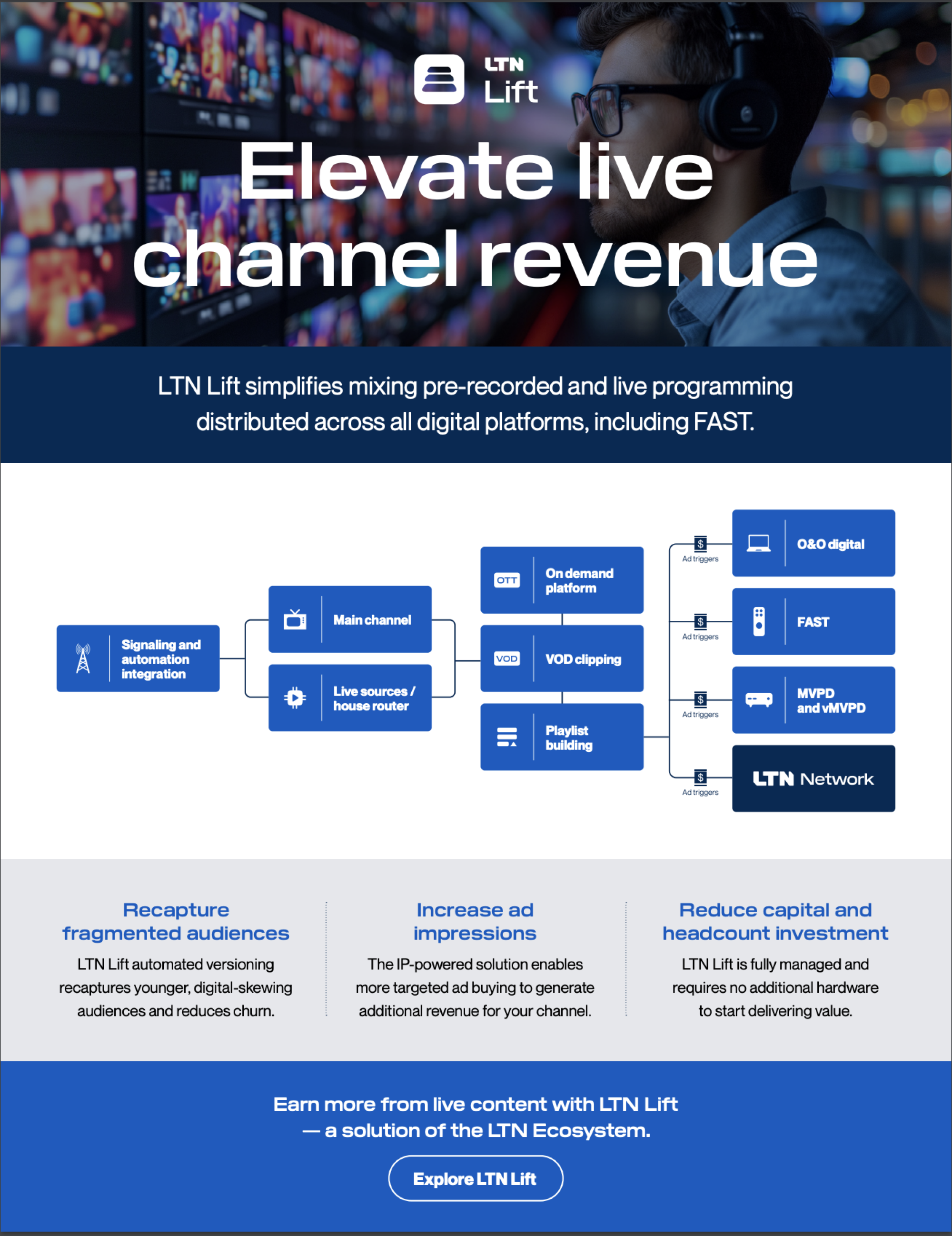 LTN Lift

Elevate live channel revenue

LTN Lift simplifies mixing pre-recorded and live programming distributed across all digital platforms, including FAST.

Signaling and automation integration

Main channel

Live sources / house router

OTT On demand platform

VOD VOD clipping

Playlist building

$ Ad triggers

O&O digital

$ Ad triggers

FAST

$ Ad triggers

MVPD and vMVPD

$ Ad triggers

LTN Network

Recapture fragmented audiences

LTN Lift automated versioning recaptures younger, digital-skewing audiences and reduces churn.

Increase ad impressions

The IP-powered solution enables more targeted ad buying to generate additional revenue for your channel.

Reduce capital and headcount investment

LTN Lift is fully managed and requires no additional hardware to start delivering value.

Earn more from live content with LTN Lift — a solution of the LTN Ecosystem.

Explore LTN Lift